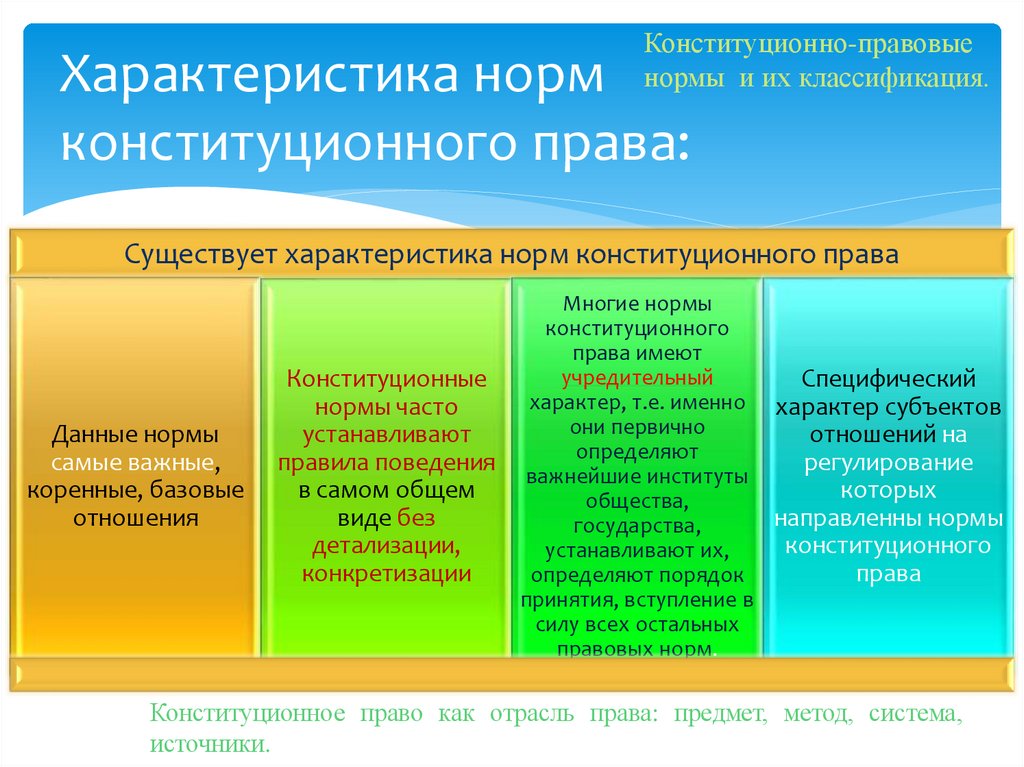 Характеристика норм конституционного права:

Конституционно-правовые нормы и их классификация.

Существует характеристика норм конституционного права

Данные нормы самые важные, коренные, базовые отношения

Конституционные нормы часто устанавливают правила поведения в самом общем виде без детализации, конкретизации

Многие нормы конституционного права имеют учредительный характер, т.е. именно они первично определяют важнейшие институты общества, государства, устанавливают их, определяют порядок принятия, вступление в силу всех остальных правовых норм.

Специфический характер субъектов отношений на регулирование которых направленны нормы конституционного права

Конституционное право как отрасль права: предмет, метод, система, источники.